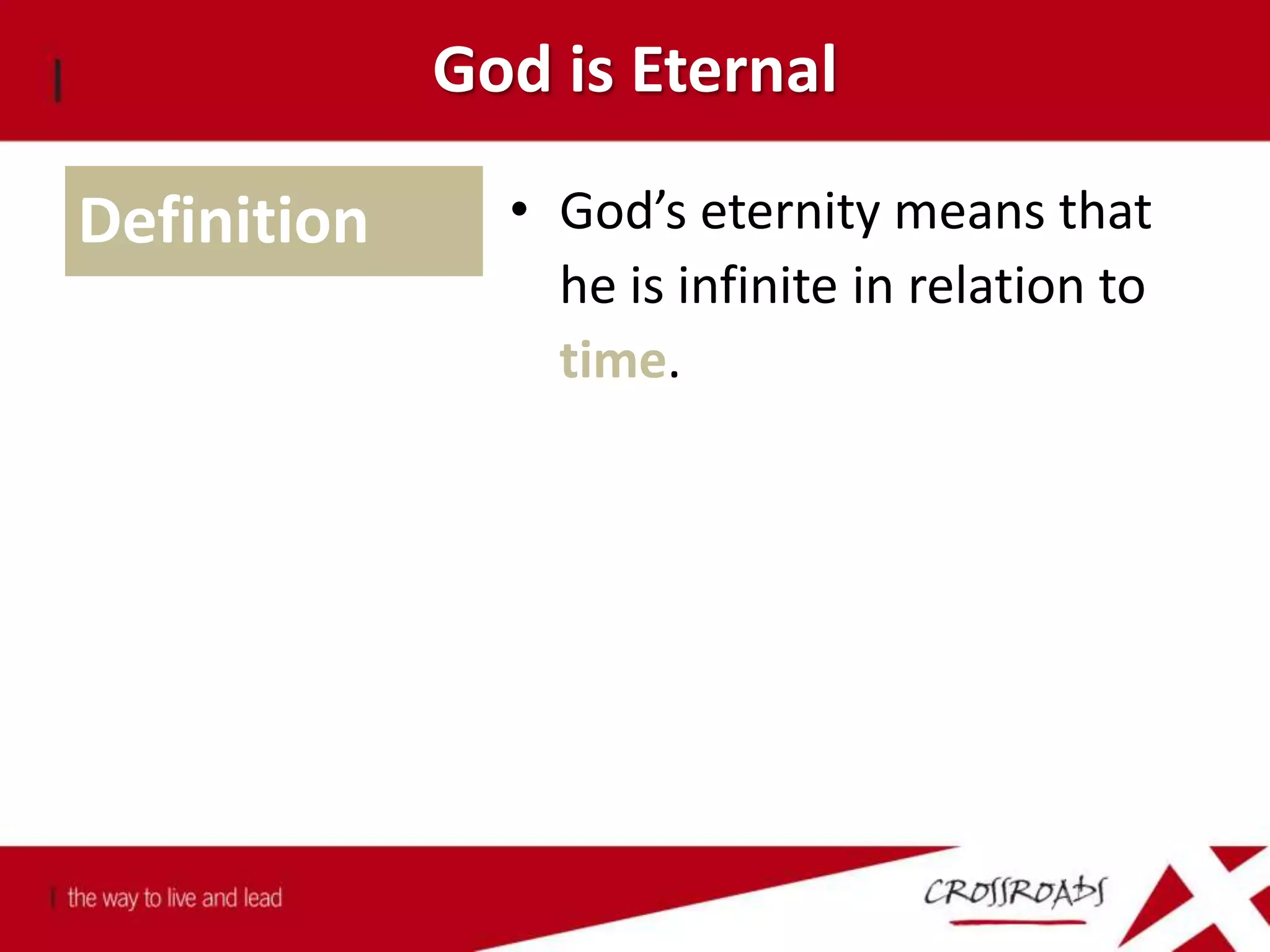 God is Eternal

Definition

• God's eternity means that he is infinite in relation to time.

the way to live and lead

CROSSROADS